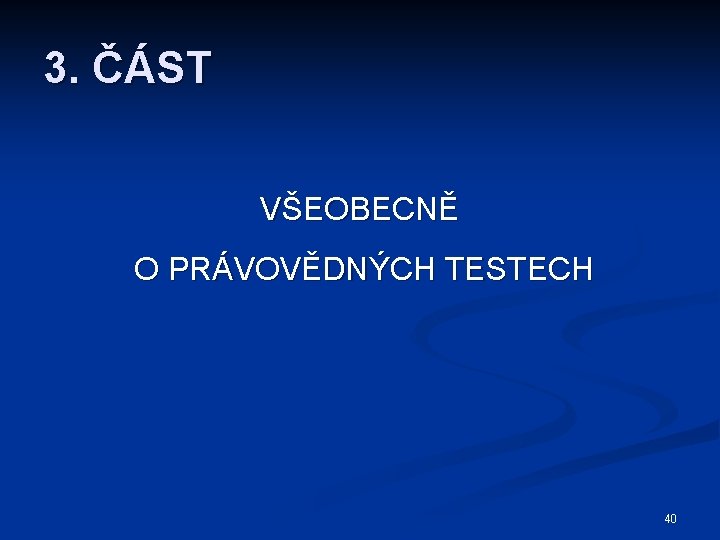 3. ČÁST

VŠEOBECNĚ
O PRÁVOVĚDNÝCH TESTECH

40